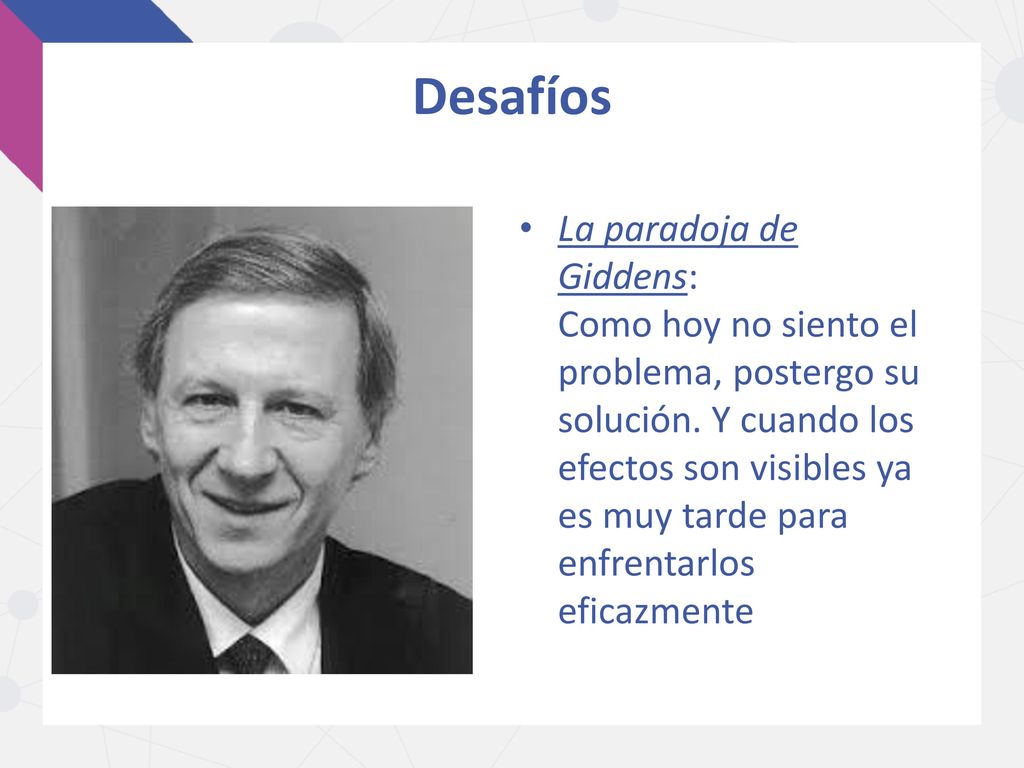 Desafíos

• La paradoja de Giddens:
Como hoy no siento el problema, postergo su solución. Y cuando los efectos son visibles ya es muy tarde para enfrentarlos eficazmente